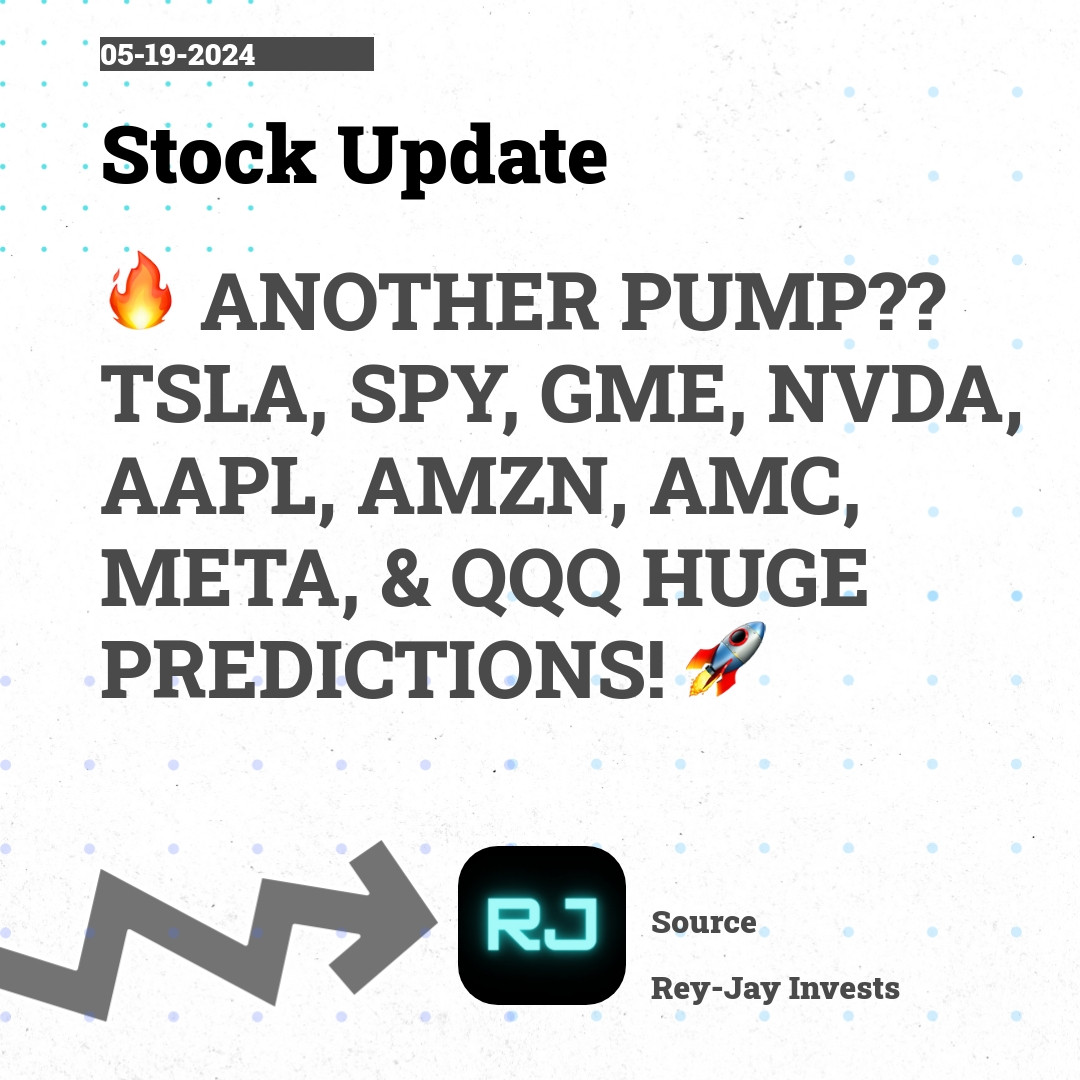 05-19-2024

Stock Update

🔥 ANOTHER PUMP?? TSLA, SPY, GME, NVDA, AAPL, AMZN, AMC, META, & QQQ HUGE PREDICTIONS! 🚀

RJ

Source

Rey-Jay Invests